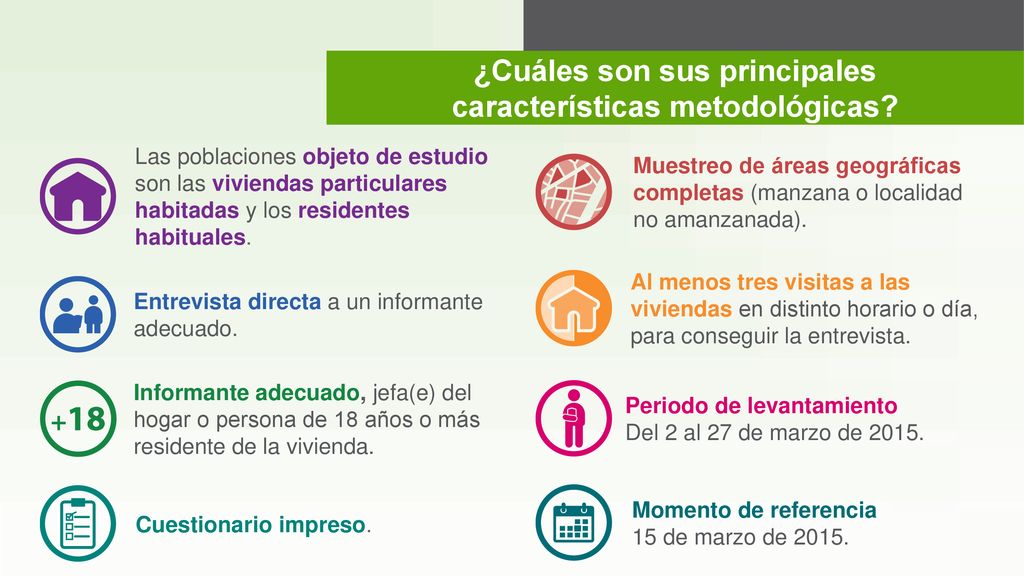 ¿Cuáles son sus principales características metodológicas?

Las poblaciones objeto de estudio son las viviendas particulares habitadas y los residentes habituales.

Entrevista directa a un informante adecuado.

+18

Informante adecuado, jefa(e) del hogar o persona de 18 años o más residente de la vivienda.

Cuestionario impreso.

Muestreo de áreas geográficas completas (manzana o localidad no amanzanada).

Al menos tres visitas a las viviendas en distinto horario o día, para conseguir la entrevista.

Periodo de levantamiento
Del 2 al 27 de marzo de 2015.

Momento de referencia
15 de marzo de 2015.